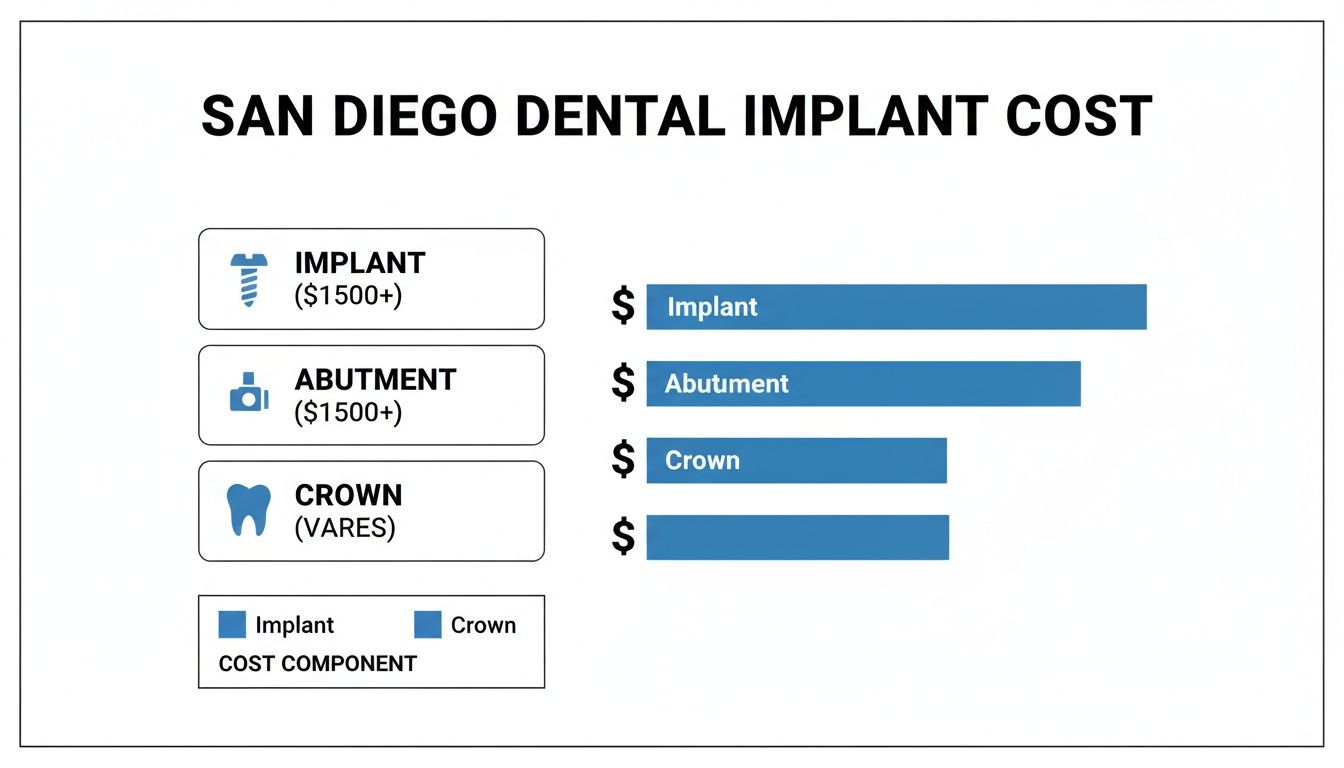 SAN DIEGO DENTAL IMPLANT COST

IMPLANT
($1500+)

ABUTMENT
($1500+)

CROWN
(VARES)

Implant
Crown
COST COMPONENT

$ Implant
$ Abutment
$ Crown
$